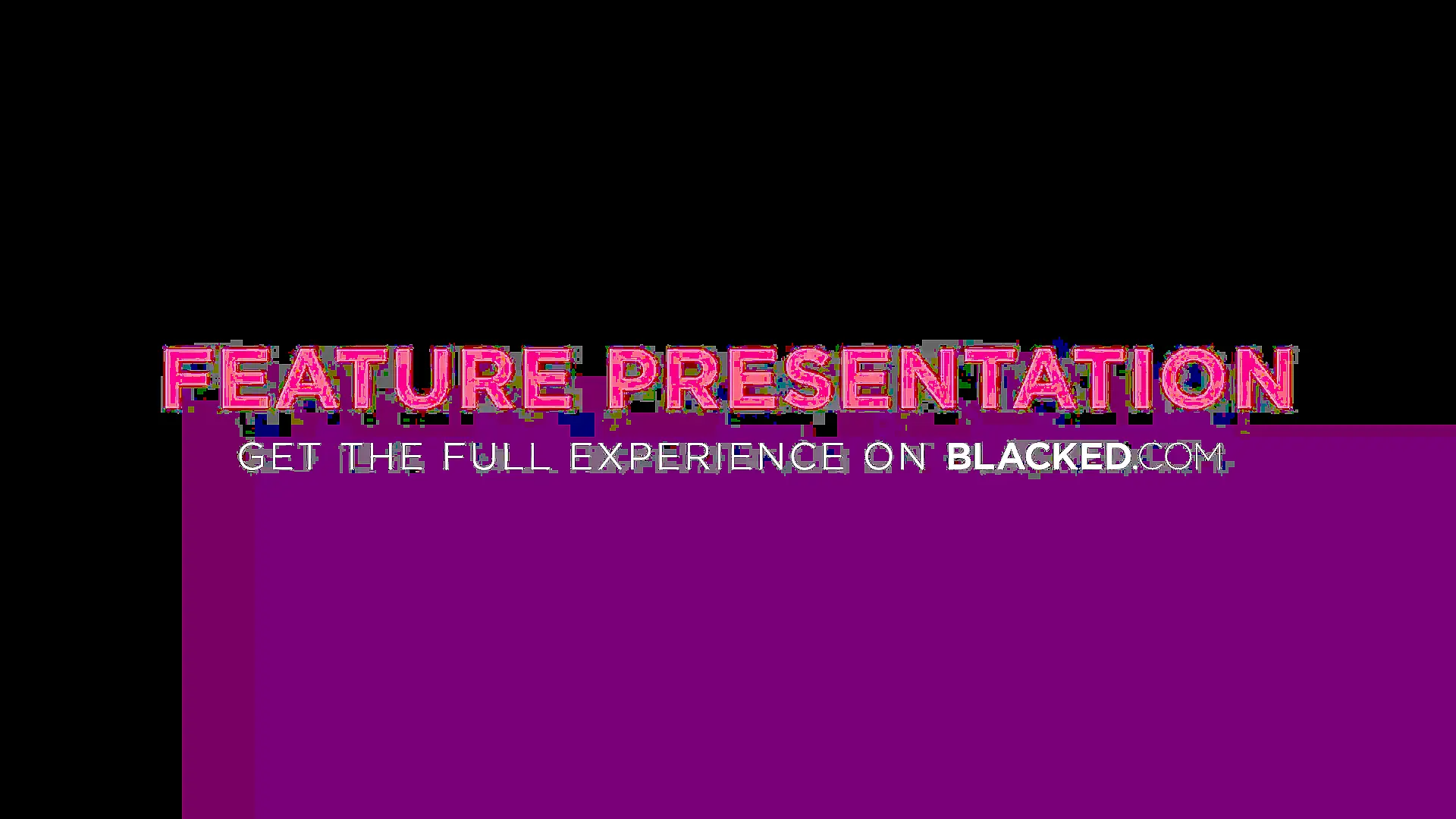 FEATURE PRESENTATION
GET THE FULL EXPERIENCE ON BLACKED.COM